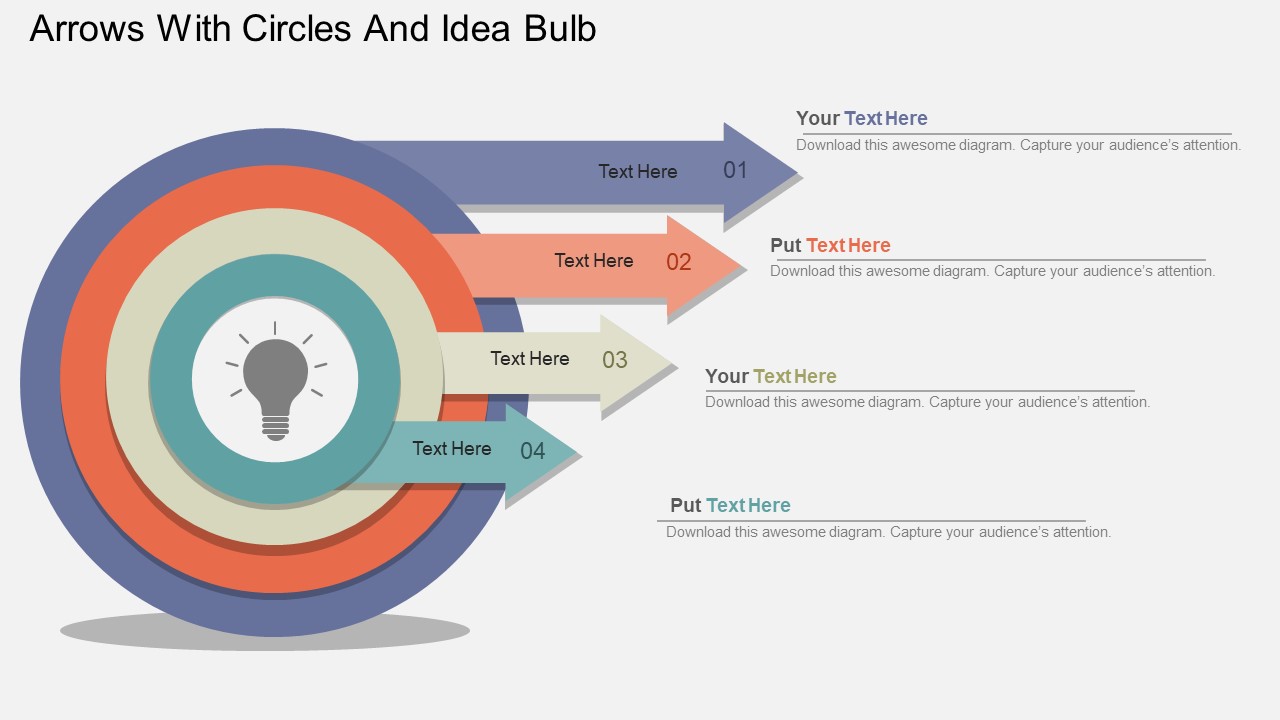 Arrows With Circles And Idea Bulb

Text Here 01

Text Here 02

Text Here 03

Text Here 04

Your Text Here

Download this awesome diagram. Capture your audience's attention.

Put Text Here

Download this awesome diagram. Capture your audience's attention.

Your Text Here

Download this awesome diagram. Capture your audience's attention.

Put Text Here

Download this awesome diagram. Capture your audience's attention.